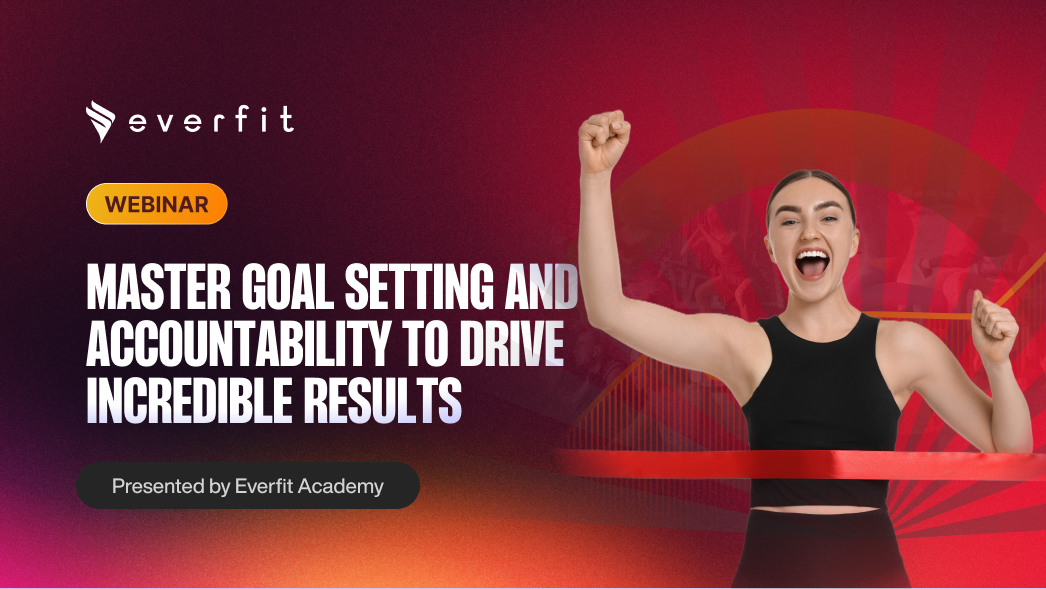 everfit

WEBINAR

MASTER GOAL SETTING AND ACCOUNTABILITY TO DRIVE INCREDIBLE RESULTS

Presented by Everfit Academy